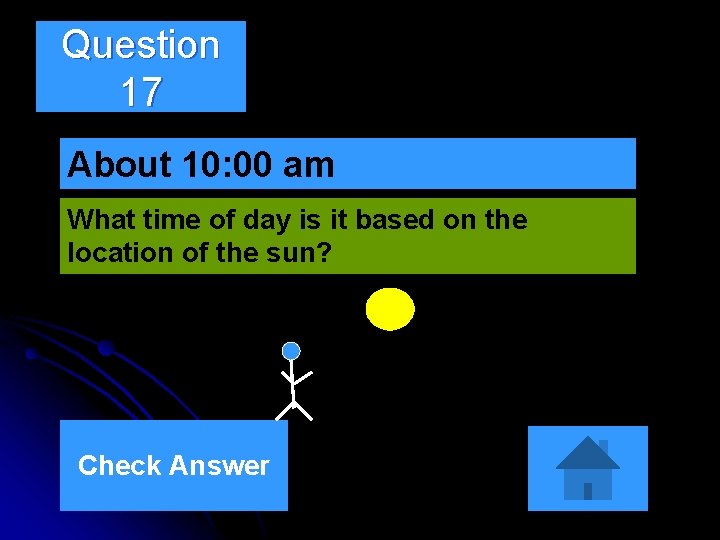 Question 17

About 10:00 am

What time of day is it based on the location of the sun?

Check Answer